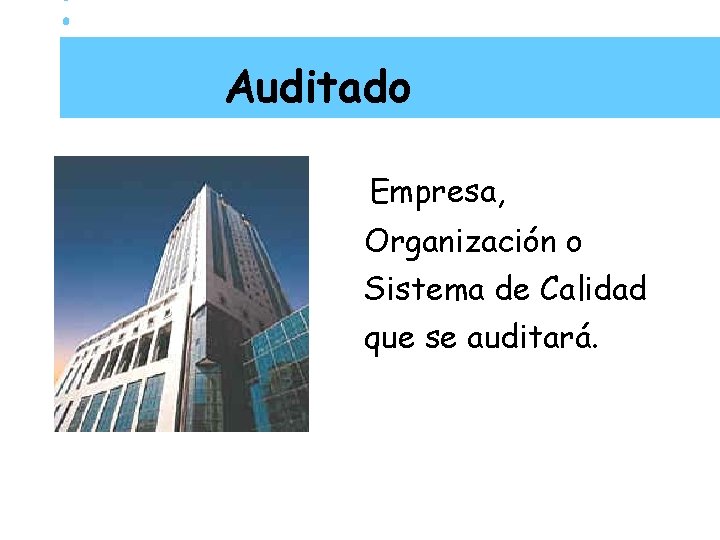 Auditado

Empresa, Organización o Sistema de Calidad que se auditará.